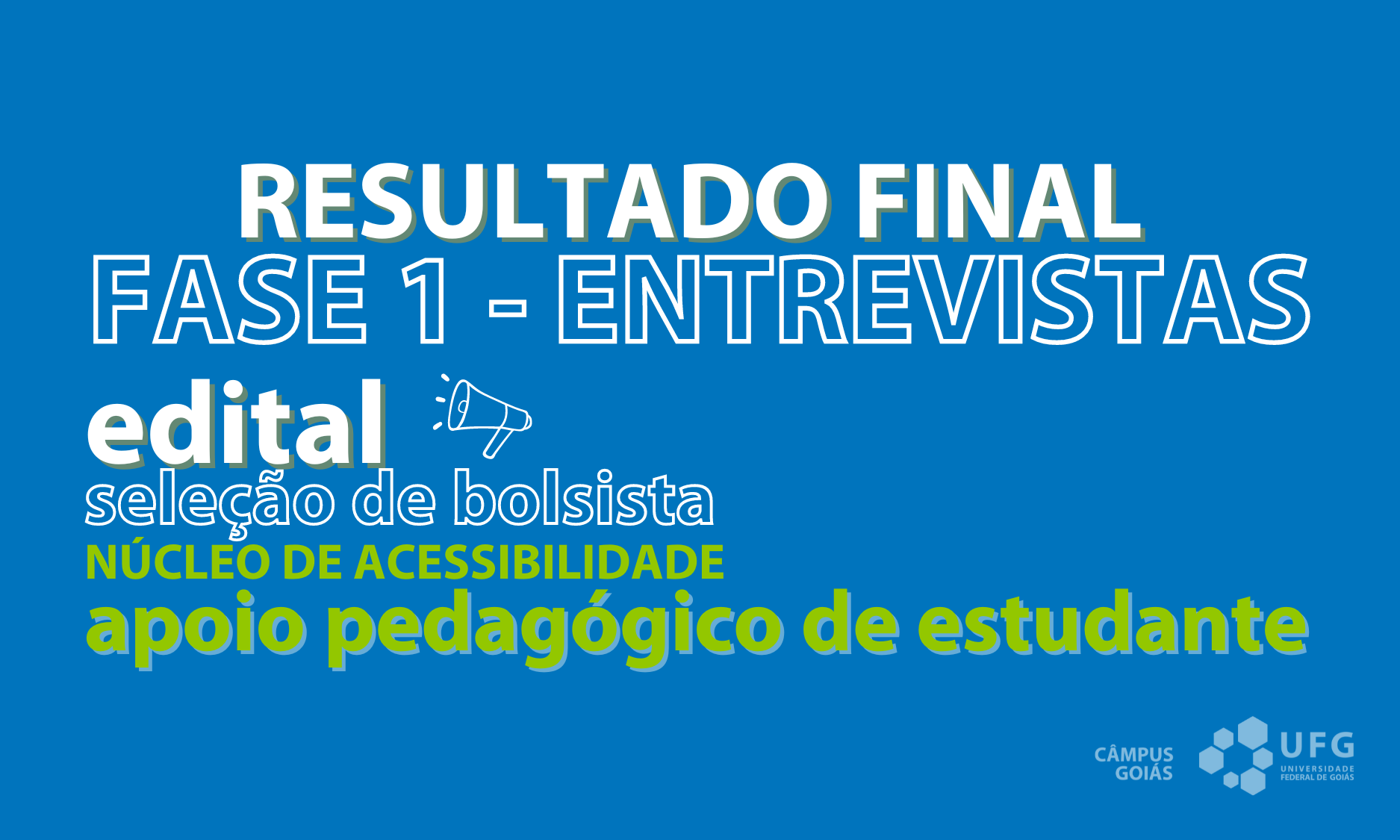 RESULTADO FINAL
FASE 1 - ENTREVISTAS

edital
seleção de bolsista
NÚCLEO DE ACESSIBILIDADE
apoio pedagógico de estudante

CÂMPUS GOIÁS

UFG
UNIVERSIDADE FEDERAL DE GOIÁS